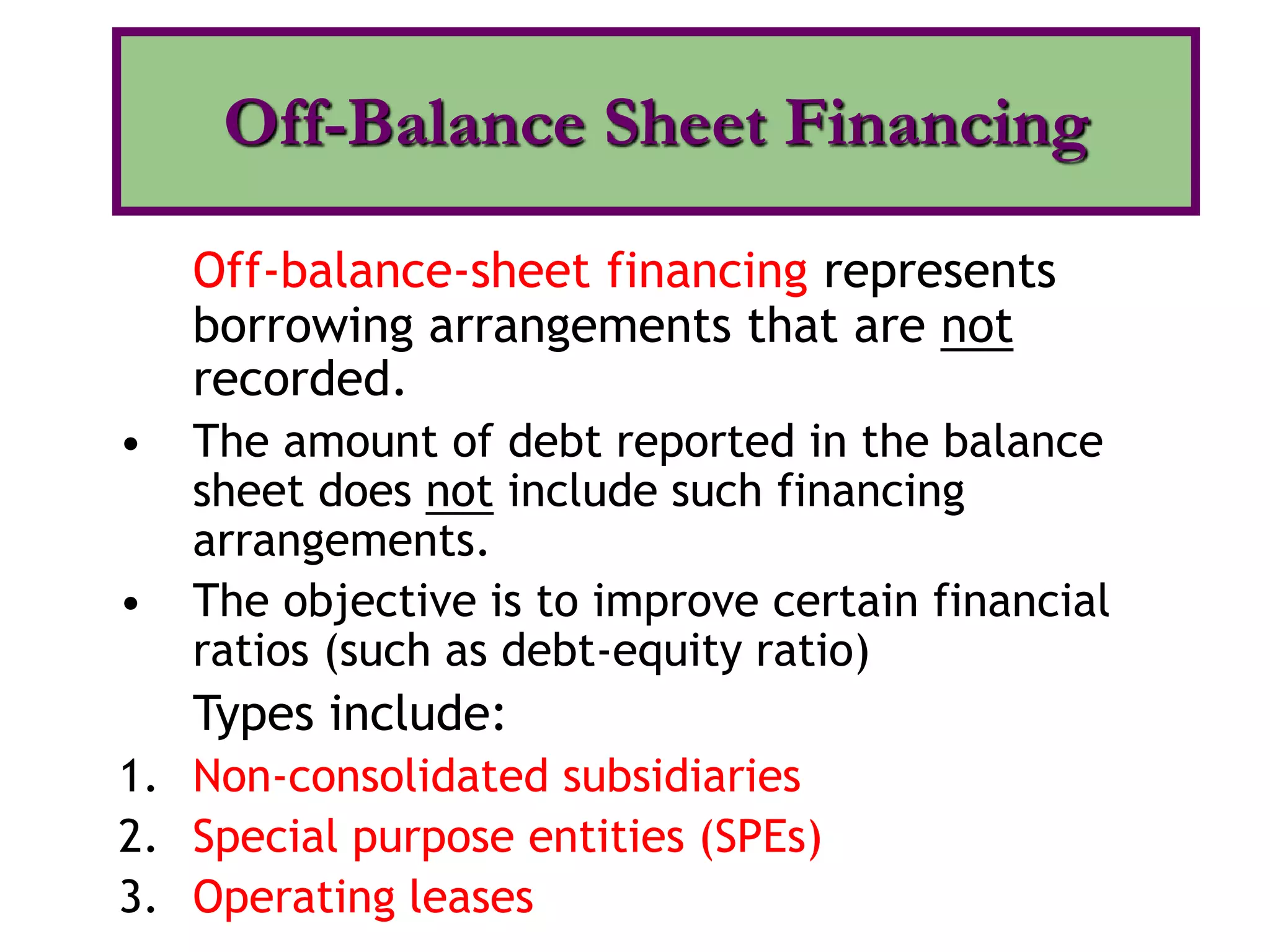 Off-Balance Sheet Financing

Off-balance-sheet financing represents borrowing arrangements that are not recorded.

• The amount of debt reported in the balance sheet does not include such financing arrangements.

• The objective is to improve certain financial ratios (such as debt-equity ratio)

Types include:

1. Non-consolidated subsidiaries
2. Special purpose entities (SPEs)
3. Operating leases